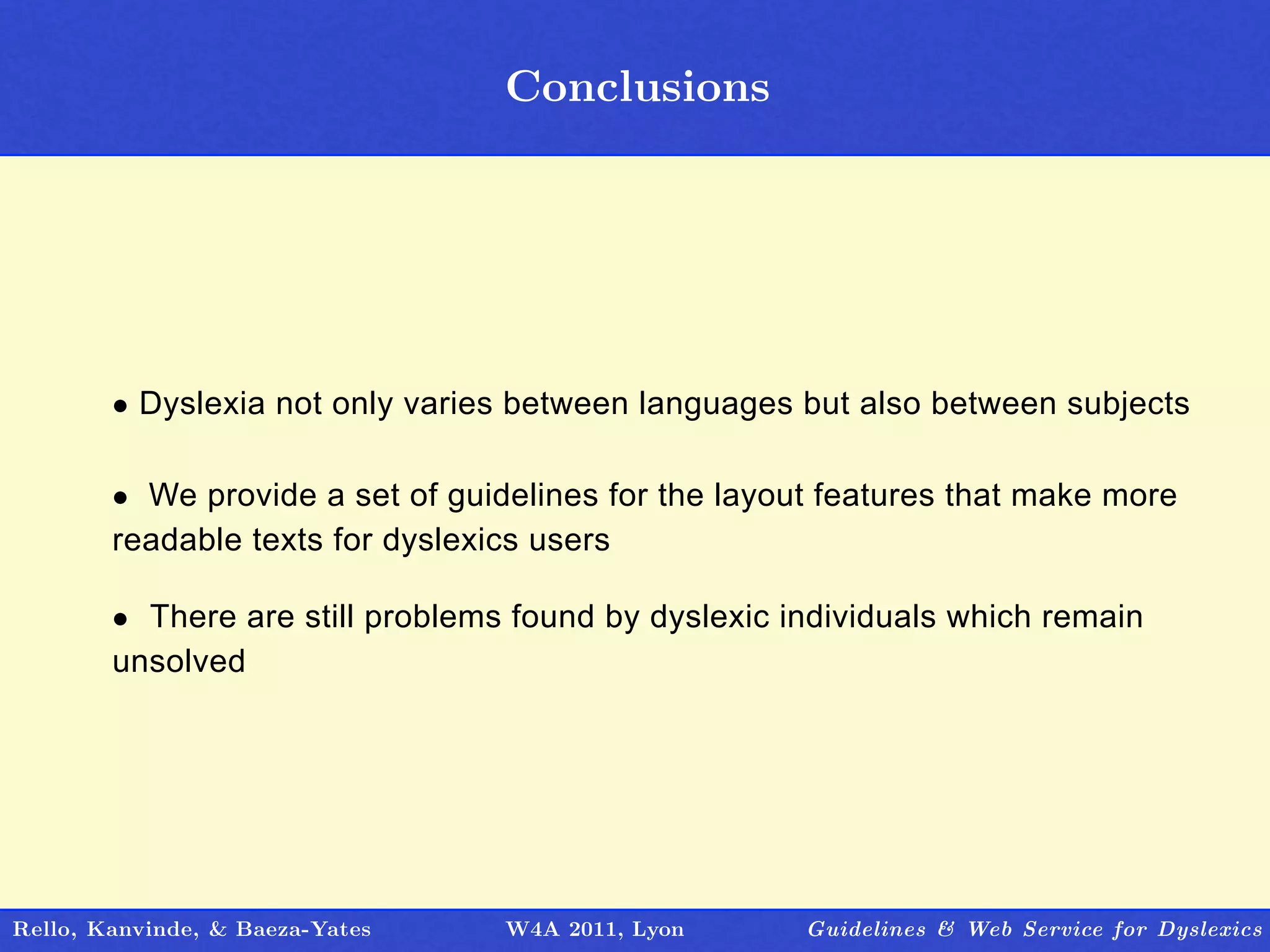 Conclusions

• Dyslexia not only varies between languages but also between subjects

• We provide a set of guidelines for the layout features that make more readable texts for dyslexics users

• There are still problems found by dyslexic individuals which remain unsolved

Rello, Kanvinde, & Baeza-Yates W4A 2011, Lyon Guidelines & Web Service for Dyslexics